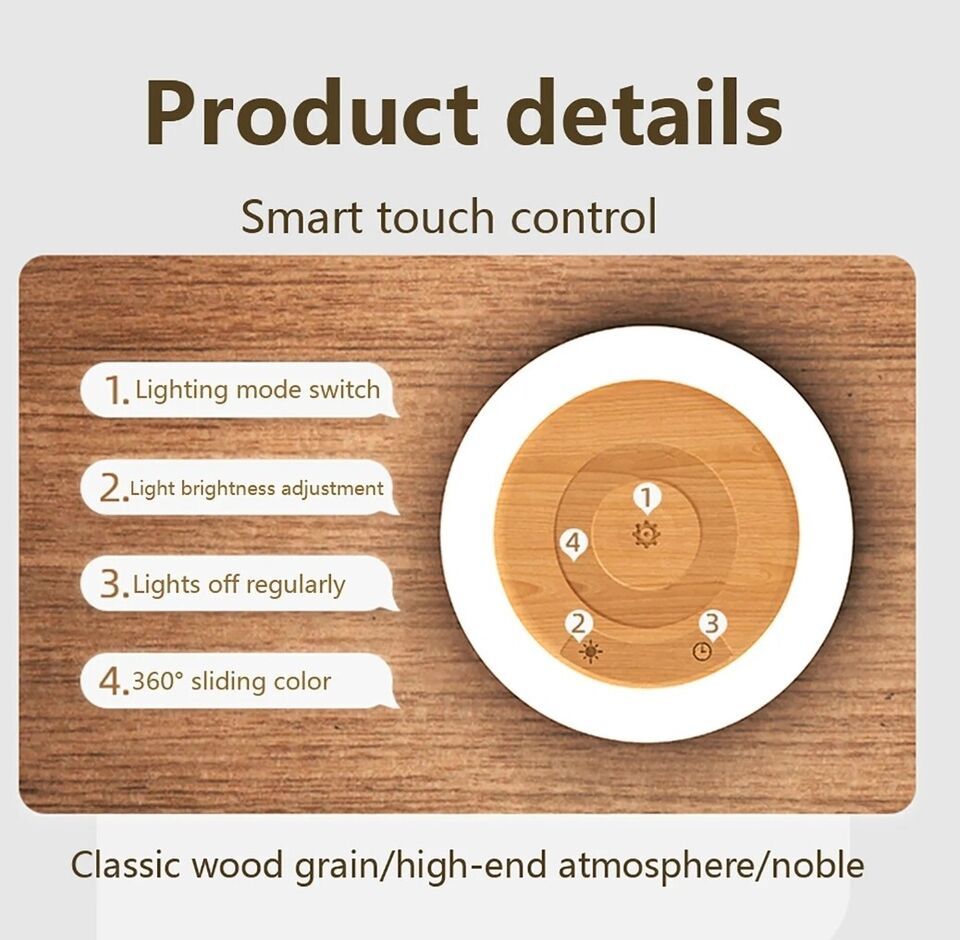 Product details

Smart touch control

1. Lighting mode switch

2. Light brightness adjustment

3. Lights off regularly

4. 360° sliding color

1

4

2

3

Classic wood grain/high-end atmosphere/noble